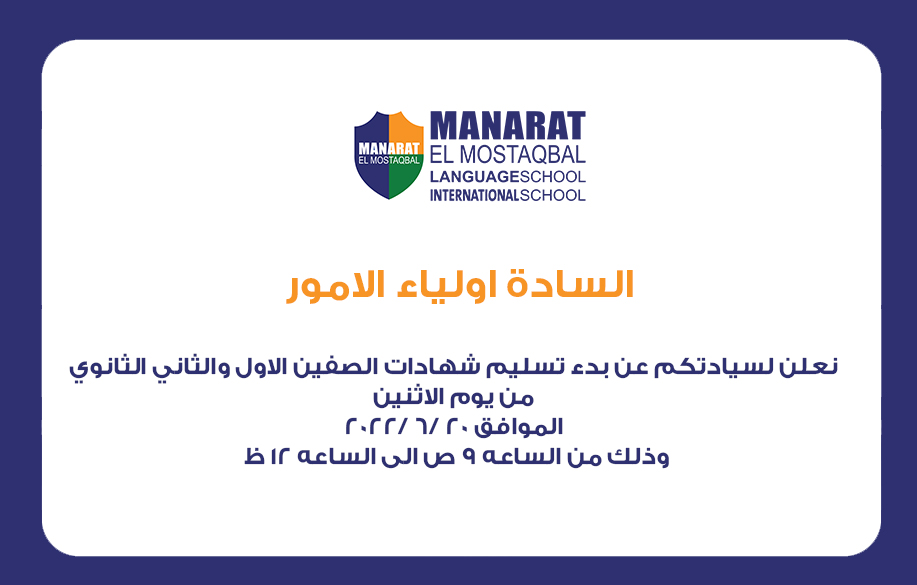 MANARAT
EL MOSTAQBAL

MANARAT
EL MOSTAQBAL
LANGUAGESCHOOL
INTERNATIONALSCHOOL

السادة اولياء الامور

نعلن لسيادتكم عن بدء تسليم شهادات الصفين الاول والثاني الثانوي
من يوم الاثنين
الموافق ٢٠ /٦ /٢٠٢٢
وذلك من الساعه ٩ ص الى الساعه ١٢ ظ